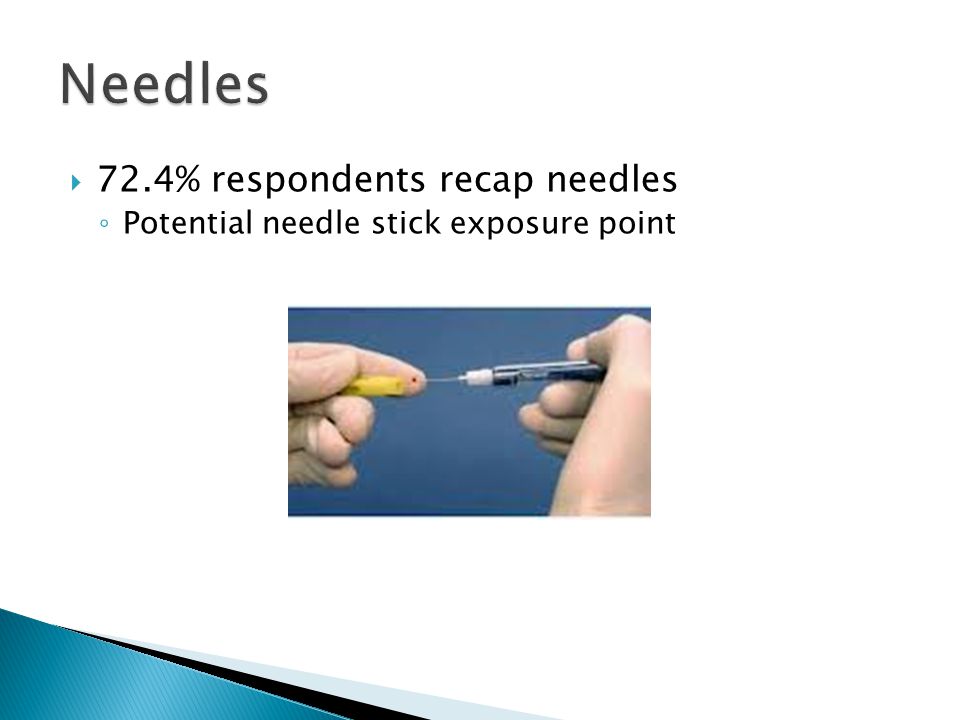 Needles

72.4% respondents recap needles
Potential needle stick exposure point